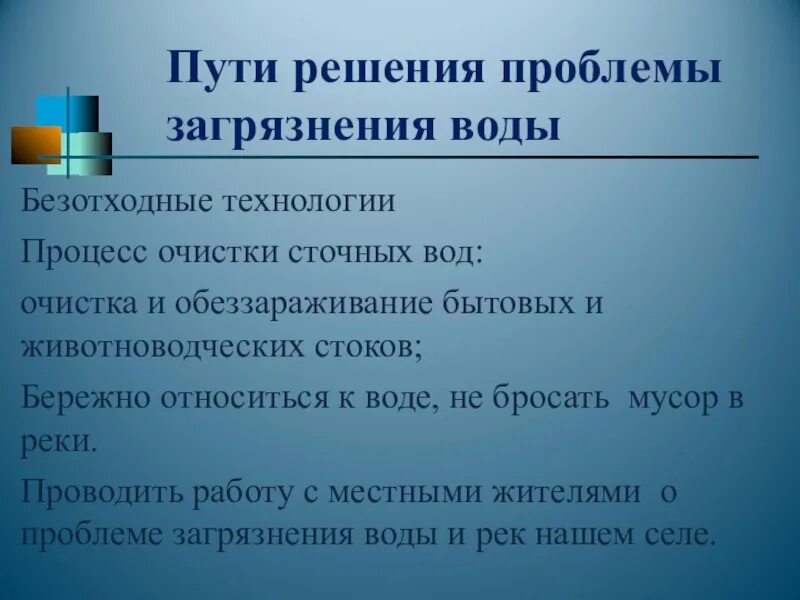 Пути решения проблемы загрязнения воды

Безотходные технологии

Процесс очистки сточных вод:

очистка и обеззараживание бытовых и животноводческих стоков;

Бережно относиться к воде, не бросать мусор в реки.

Проводить работу с местными жителями о проблеме загрязнения воды и рек нашем селе.